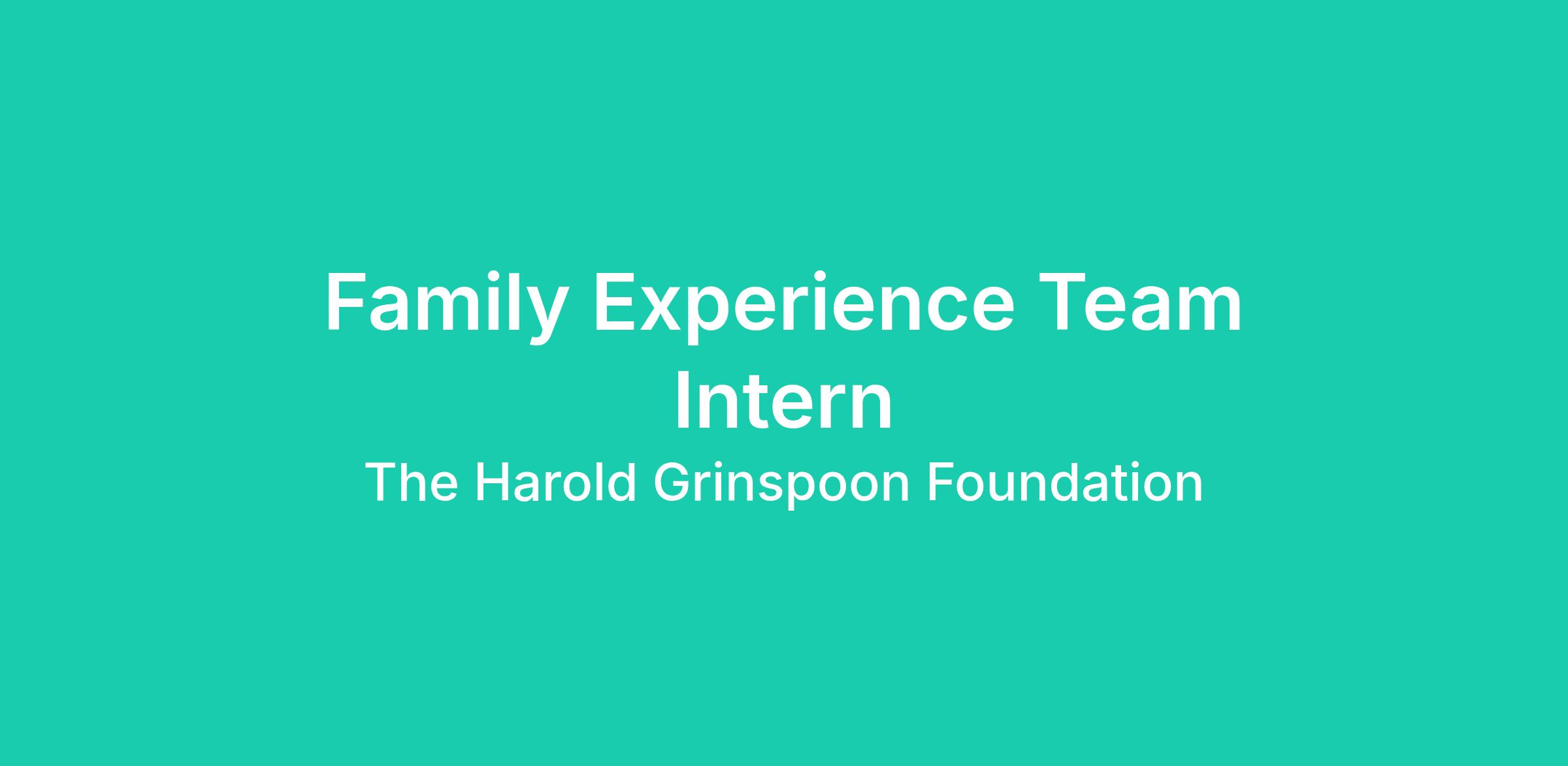 Family Experience Team Intern
The Harold Grinspoon Foundation